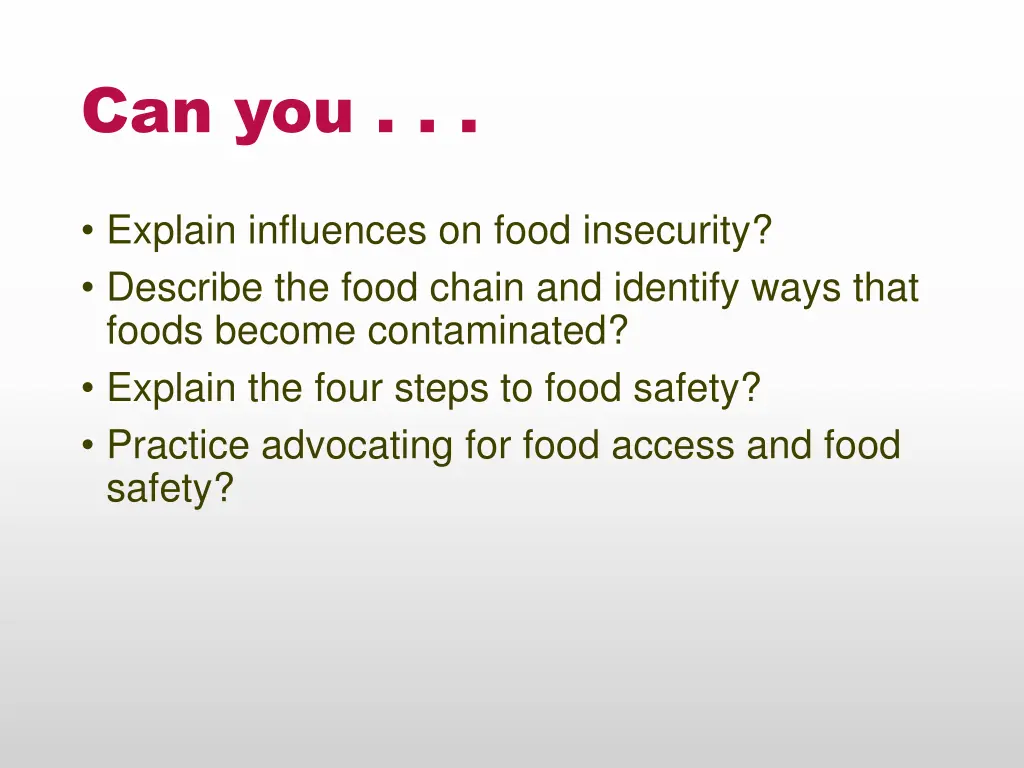 Can you . . .

• Explain influences on food insecurity?
• Describe the food chain and identify ways that foods become contaminated?
• Explain the four steps to food safety?
• Practice advocating for food access and food safety?